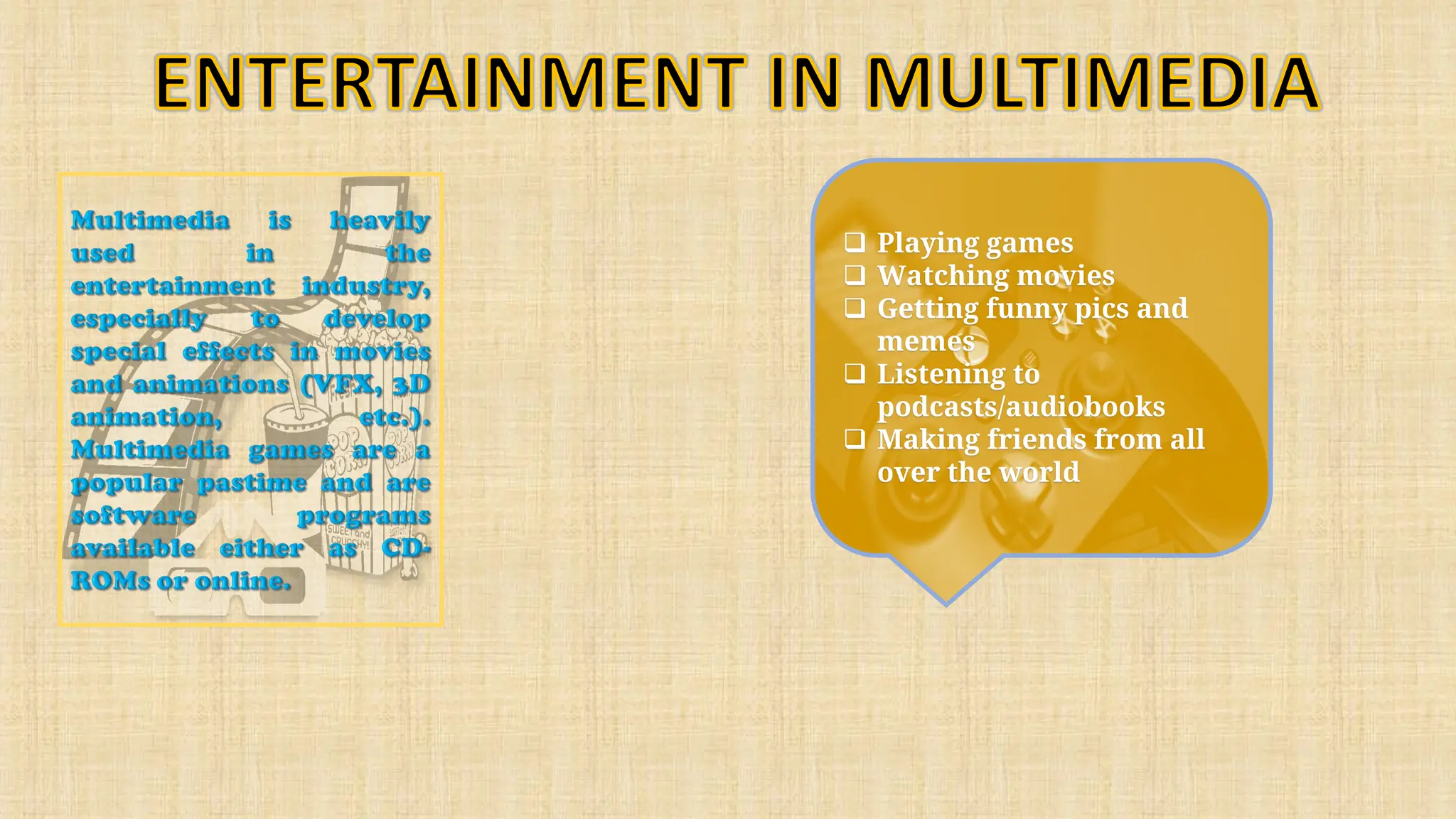 ENTERTAINMENT IN MULTIMEDIA

Multimedia is heavily used in the entertainment industry, especially to develop special effects in movies and animations (VFX, 3D animation, etc.). Multimedia games are a popular pastime and are software programs available either as CD-ROMs or online.

POP CORN
POP CORN
SWEET and CRUNCHY!

❑ Playing games
❑ Watching movies
❑ Getting funny pics and memes
❑ Listening to podcasts/audiobooks
❑ Making friends from all over the world